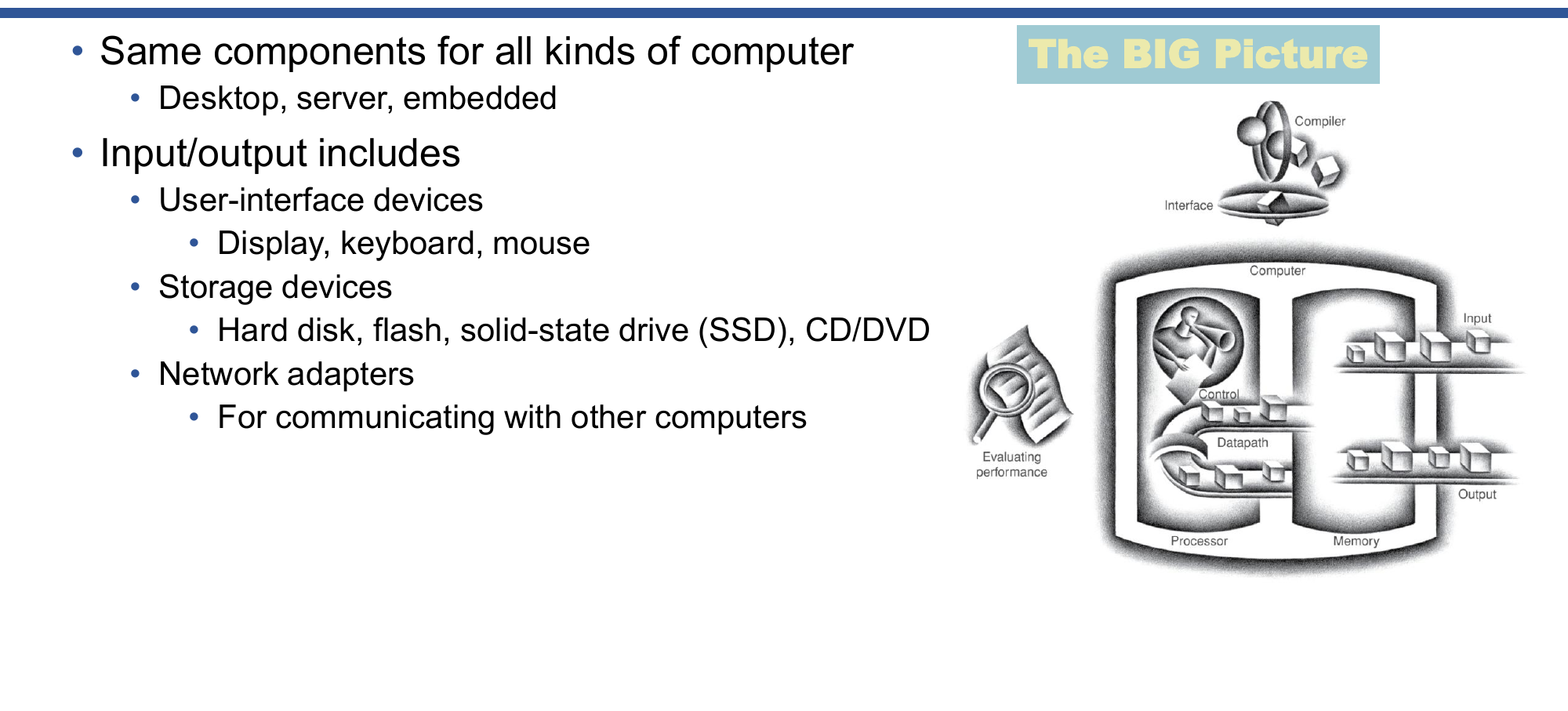 • Same components for all kinds of computer
  • Desktop, server, embedded
• Input/output includes
  • User-interface devices
    • Display, keyboard, mouse
  • Storage devices
    • Hard disk, flash, solid-state drive (SSD), CD/DVD
  • Network adapters
    • For communicating with other computers

The BIG Picture

Compiler

Interface

Computer

Input

Control

Datapath

Evaluating performance

Output

Processor

Memory